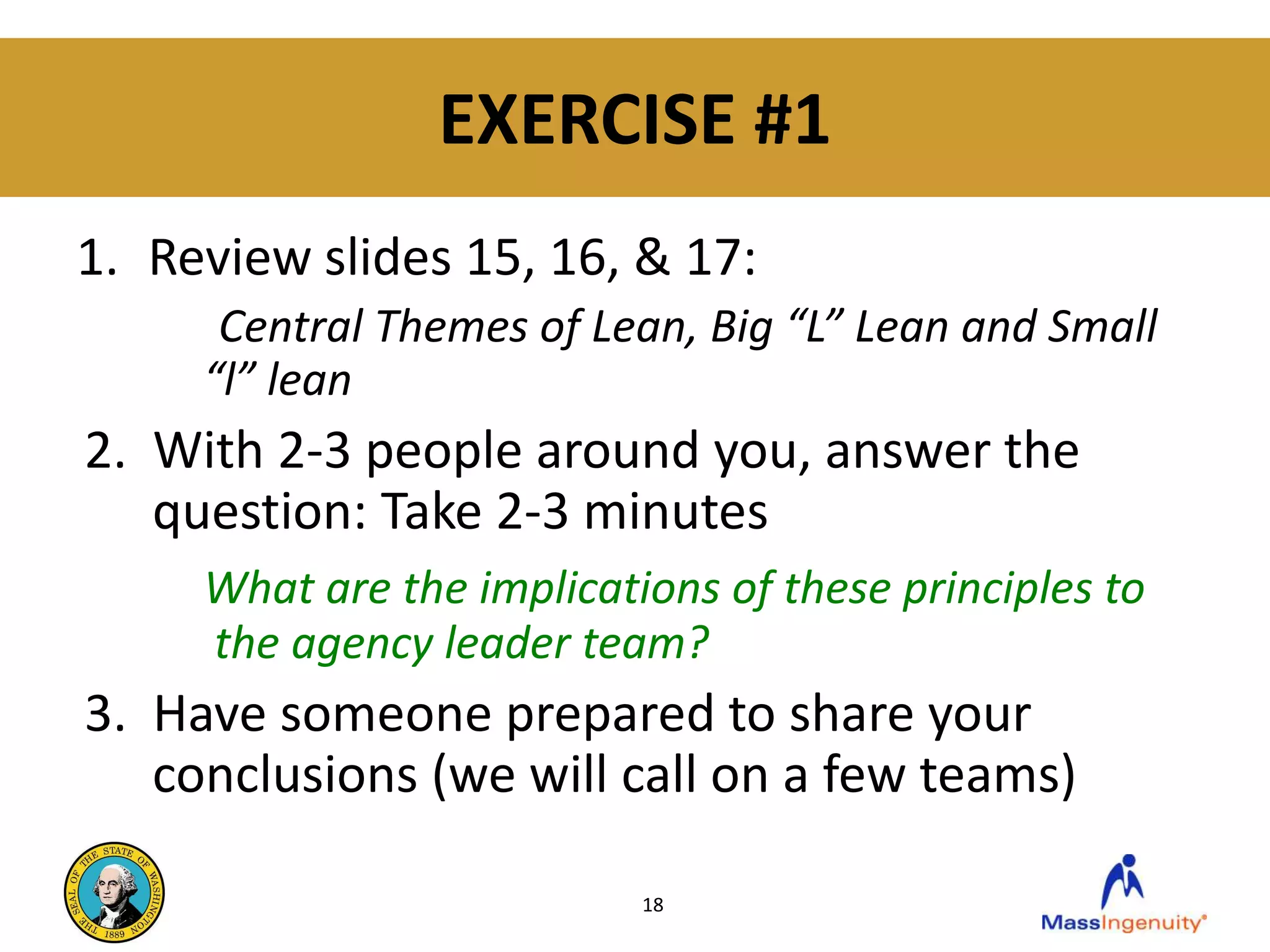 EXERCISE #1

1. Review slides 15, 16, & 17:

Central Themes of Lean, Big “L” Lean and Small “l” lean

2. With 2-3 people around you, answer the question: Take 2-3 minutes

What are the implications of these principles to the agency leader team?

3. Have someone prepared to share your conclusions (we will call on a few teams)

THE SEAL OF THE STATE OF WASHINGTON 1889

18

MassIngenuity®